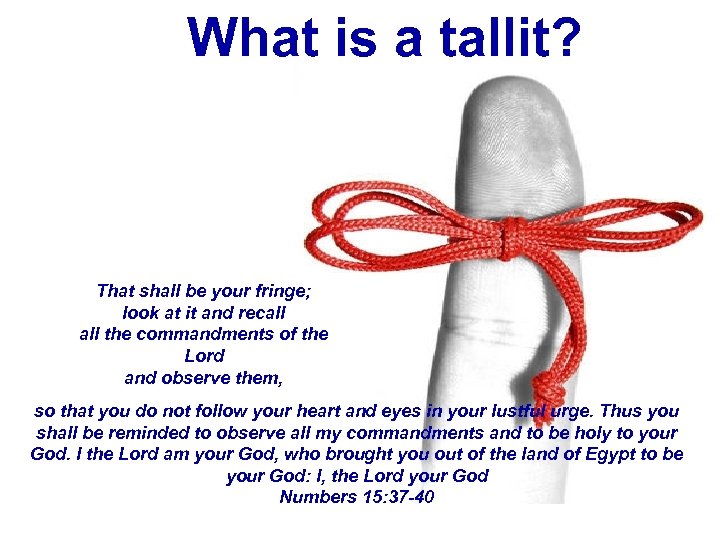 What is a tallit?

That shall be your fringe;
look at it and recall
all the commandments of the
Lord
and observe them,

so that you do not follow your heart and eyes in your lustful urge. Thus you shall be reminded to observe all my commandments and to be holy to your God. I the Lord am your God, who brought you out of the land of Egypt to be your God: I, the Lord your God
Numbers 15:37-40